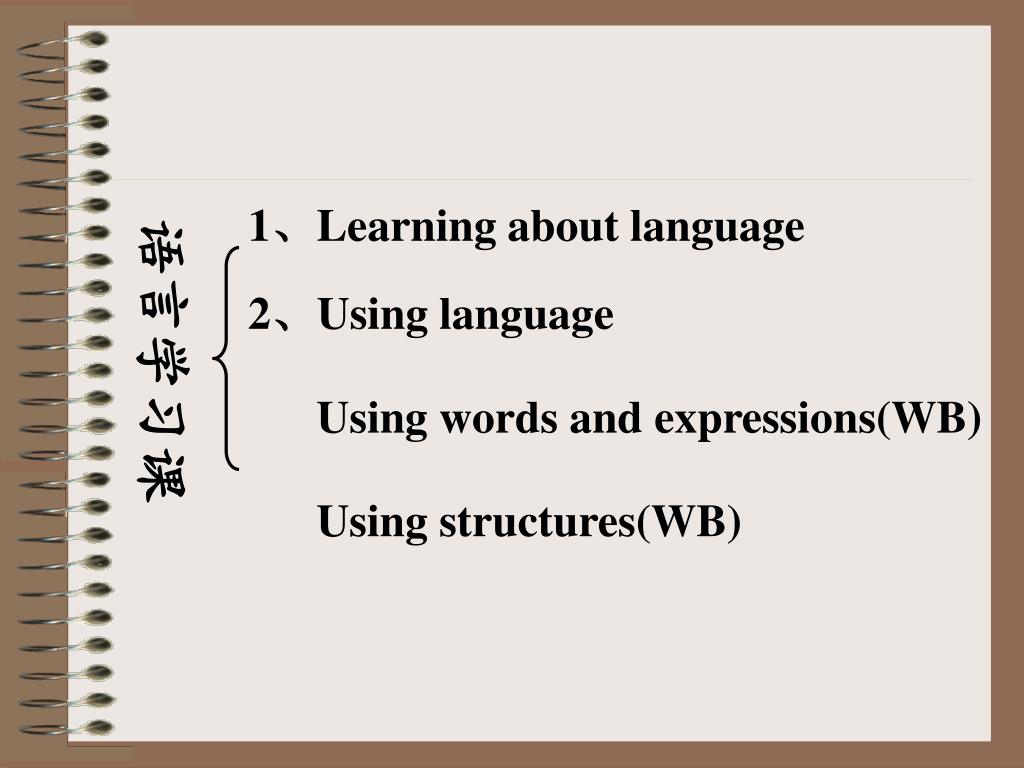 语言学习课

1、Learning about language

2、Using language

Using words and expressions(WB)

Using structures(WB)